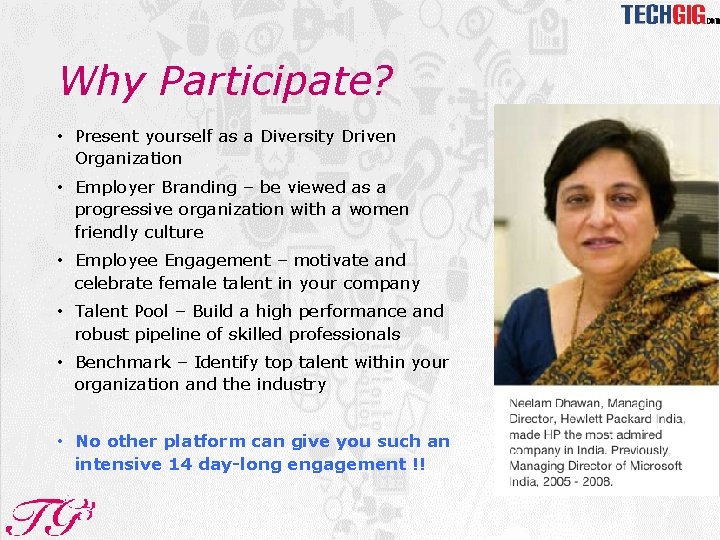 TECHGIG.com

Why Participate?

• Present yourself as a Diversity Driven Organization

• Employer Branding – be viewed as a progressive organization with a women friendly culture

• Employee Engagement – motivate and celebrate female talent in your company

• Talent Pool – Build a high performance and robust pipeline of skilled professionals

• Benchmark – Identify top talent within your organization and the industry

• No other platform can give you such an intensive 14 day-long engagement !!

Neelam Dhawan, Managing Director, Hewlett Packard India, made HP the most admired company in India. Previously, Managing Director of Microsoft India, 2005 - 2008.

TG